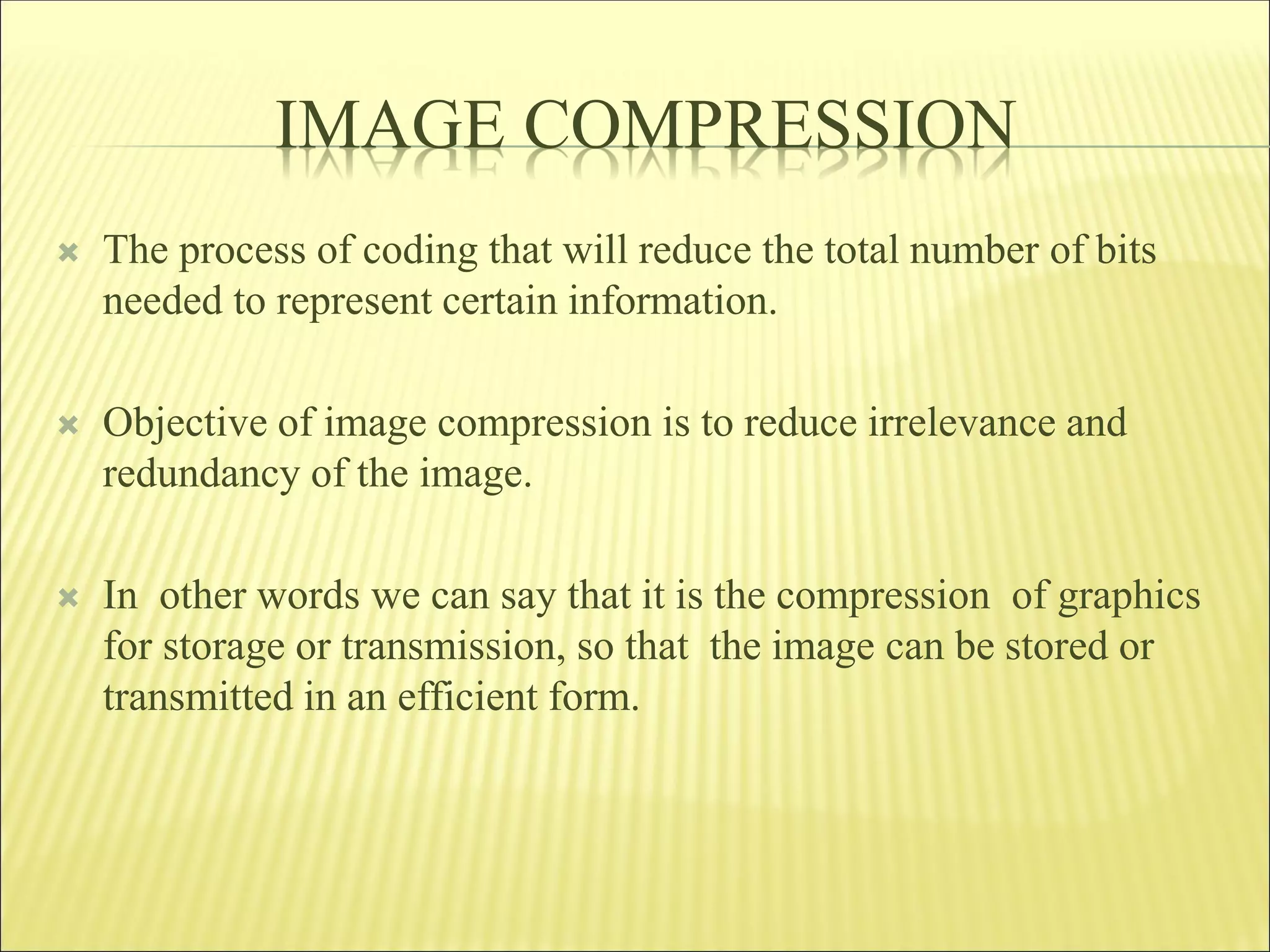 IMAGE COMPRESSION

The process of coding that will reduce the total number of bits needed to represent certain information.

Objective of image compression is to reduce irrelevance and redundancy of the image.

In other words we can say that it is the compression of graphics for storage or transmission, so that the image can be stored or transmitted in an efficient form.